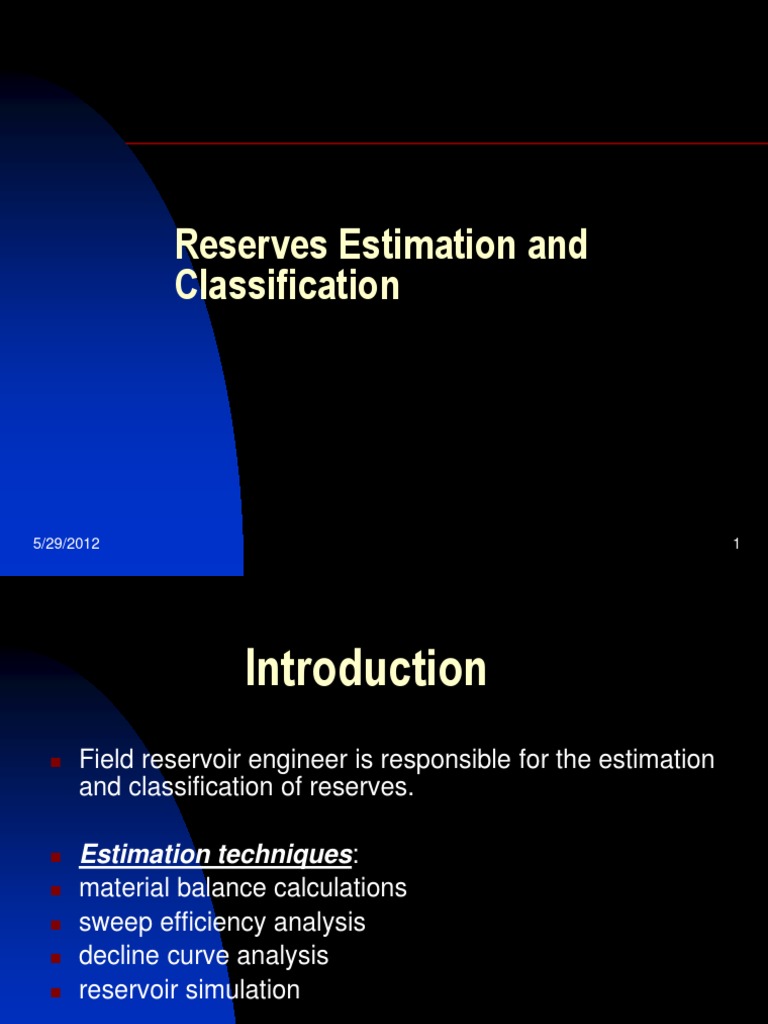 Reserves Estimation and Classification

5/29/2012

1

Introduction

Field reservoir engineer is responsible for the estimation and classification of reserves.

Estimation techniques:
material balance calculations
sweep efficiency analysis
decline curve analysis
reservoir simulation